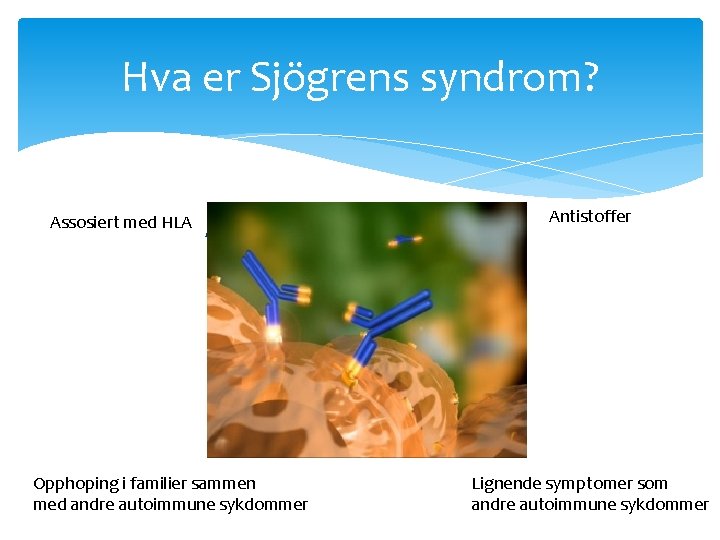 Hva er Sjögrens syndrom?

Assosiert med HLA

Antistoffer

Opphoping i familier sammen med andre autoimmune sykdommer

Lignende symptomer som andre autoimmune sykdommer